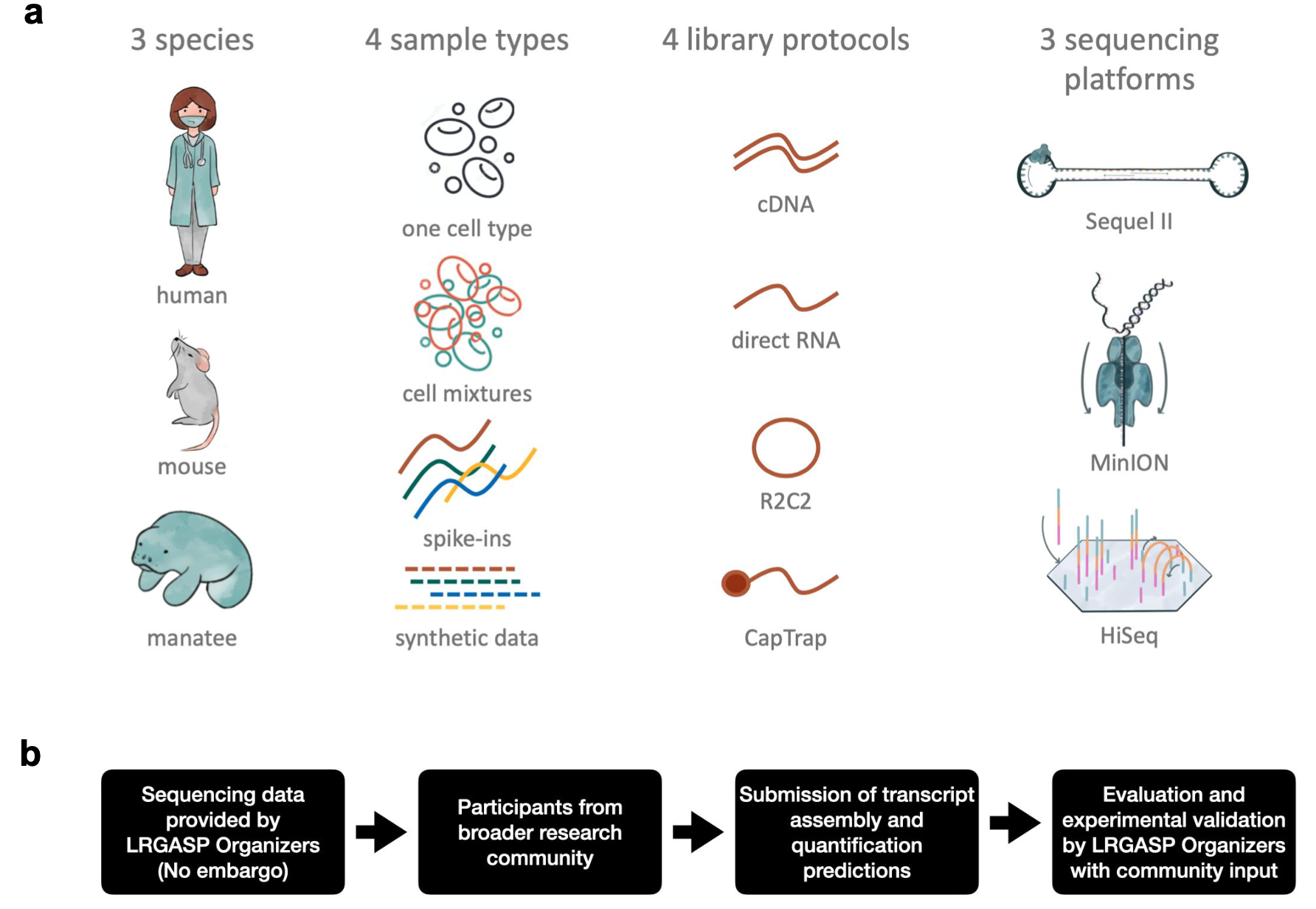 a

3 species

human

mouse

manatee

4 sample types

one cell type

cell mixtures

spike-ins

synthetic data

4 library protocols

cDNA

direct RNA

R2C2

CapTrap

3 sequencing platforms

Sequel II

MinION

HiSeq

b

Sequencing data provided by LRGASP Organizers (No embargo)

Participants from broader research community

Submission of transcript assembly and quantification predictions

Evaluation and experimental validation by LRGASP Organizers with community input